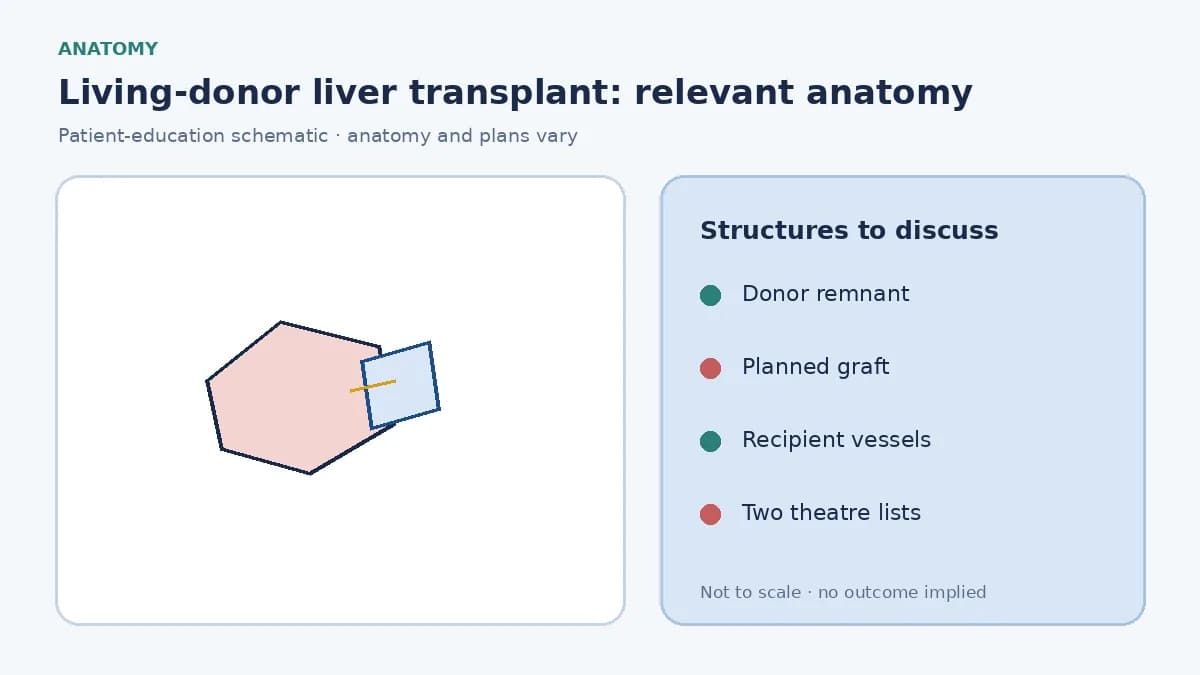 ANATOMY

Living-donor liver transplant: relevant anatomy

Patient-education schematic · anatomy and plans vary

Structures to discuss

Donor remnant

Planned graft

Recipient vessels

Two theatre lists

Not to scale · no outcome implied